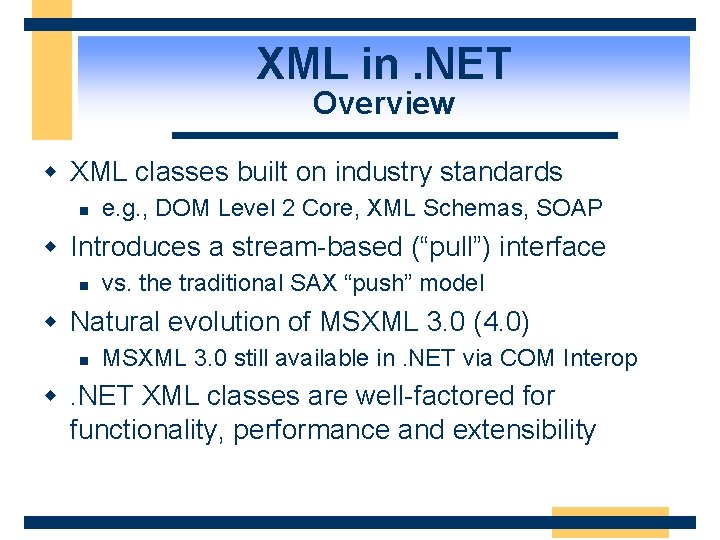 XML in .NET
Overview

XML classes built on industry standards
e.g., DOM Level 2 Core, XML Schemas, SOAP
Introduces a stream-based (“pull”) interface
vs. the traditional SAX “push” model
Natural evolution of MSXML 3.0 (4.0)
MSXML 3.0 still available in .NET via COM Interop
.NET XML classes are well-factored for functionality, performance and extensibility